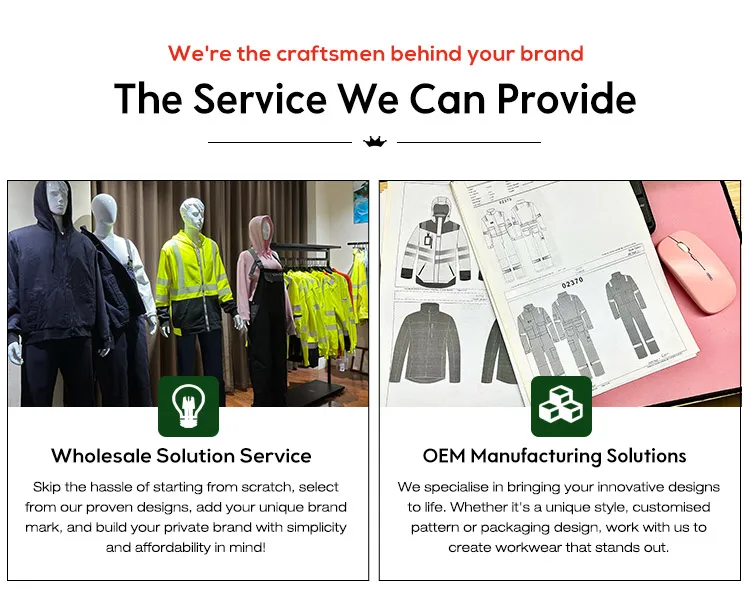 We're the craftsmen behind your brand

The Service We Can Provide

02370

Wholesale Solution Service

Skip the hassle of starting from scratch, select from our proven designs, add your unique brand mark, and build your private brand with simplicity and affordability in mind!

OEM Manufacturing Solutions

We specialise in bringing your innovative designs to life. Whether it's a unique style, customised pattern or packaging design, work with us to create workwear that stands out.